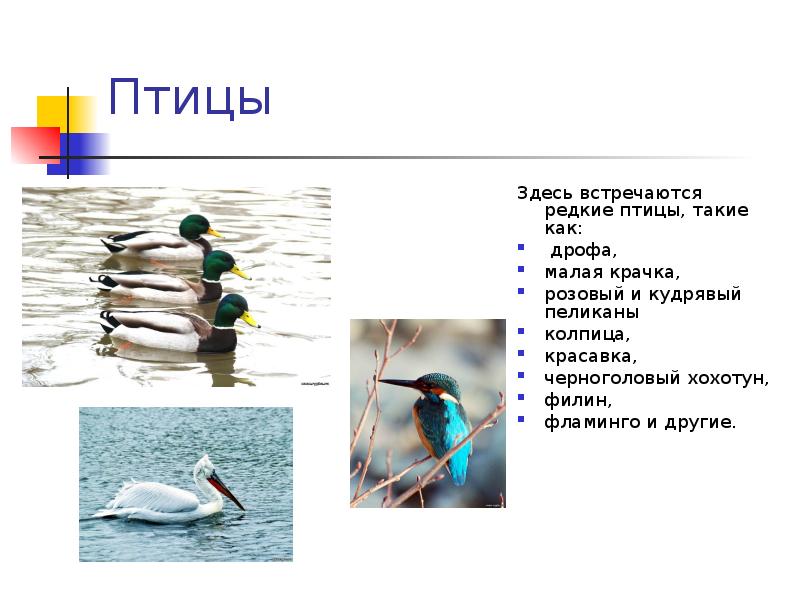 Птицы

Здесь встречаются редкие птицы, такие как:

- дрофа,
- малая крачка,
- розовый и кудрявый пеликаны
- колпица,
- красавка,
- черноголовый хохотун,
- филин,
- фламинго и другие.